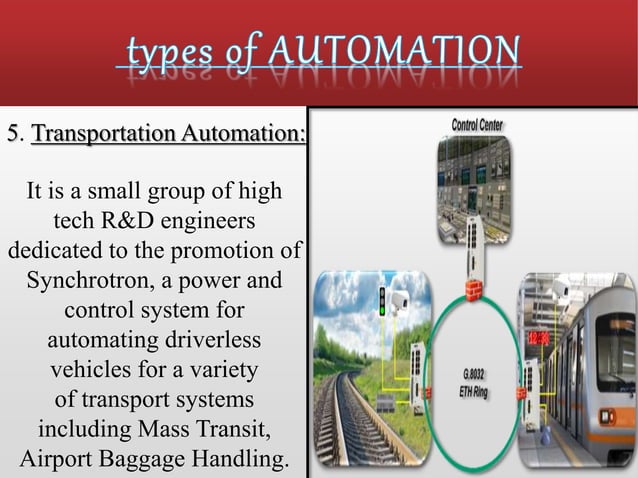 types of AUTOMATION

5. Transportation Automation:

It is a small group of high tech R&D engineers dedicated to the promotion of Synchrotron, a power and control system for automating driverless vehicles for a variety of transport systems including Mass Transit, Airport Baggage Handling.

Control Center

G.8032 ETH Ring